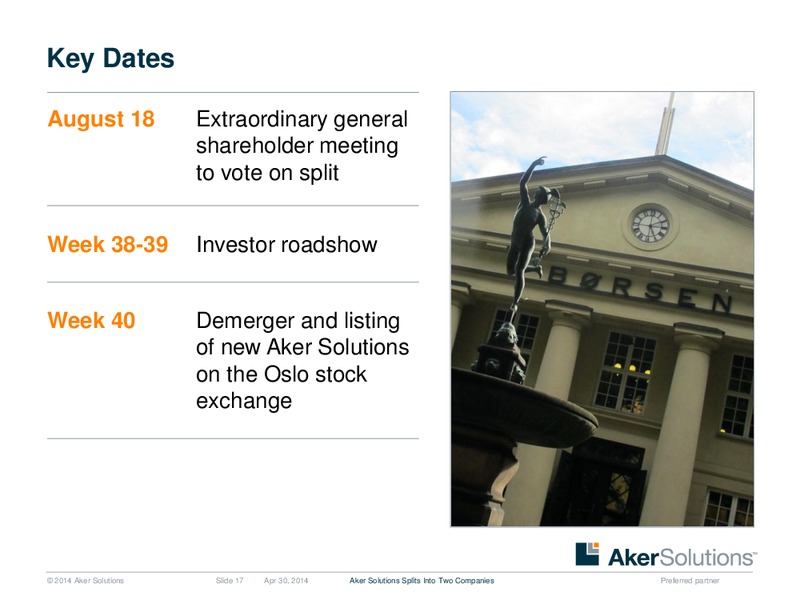 Key Dates

| August 18 | Extraordinary general shareholder meeting to vote on split |
|---|---|
| Week 38-39 | Investor roadshow |
| Week 40 | Demerger and listing of new Aker Solutions on the Oslo stock exchange |

BØRSEN

AkerSolutions™

© 2014 Aker Solutions Slide 17 Apr 30, 2014 Aker Solutions Splits Into Two Companies Preferred partner